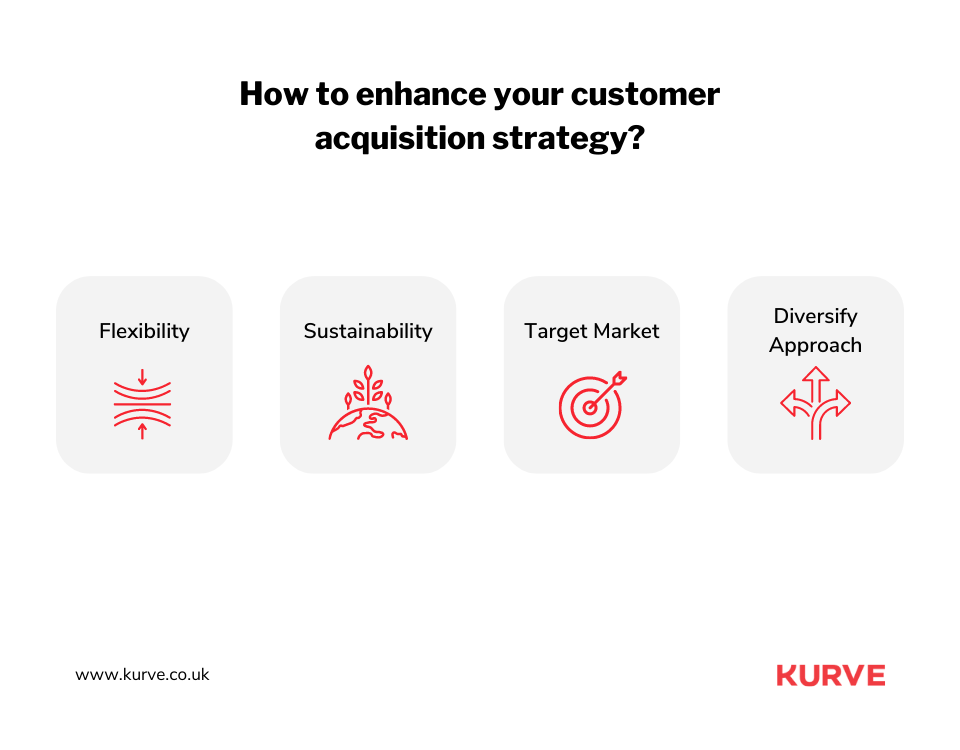 How to enhance your customer acquisition strategy?

Flexibility

Sustainability

Target Market

Diversify Approach

www.kurve.co.uk

KURVE